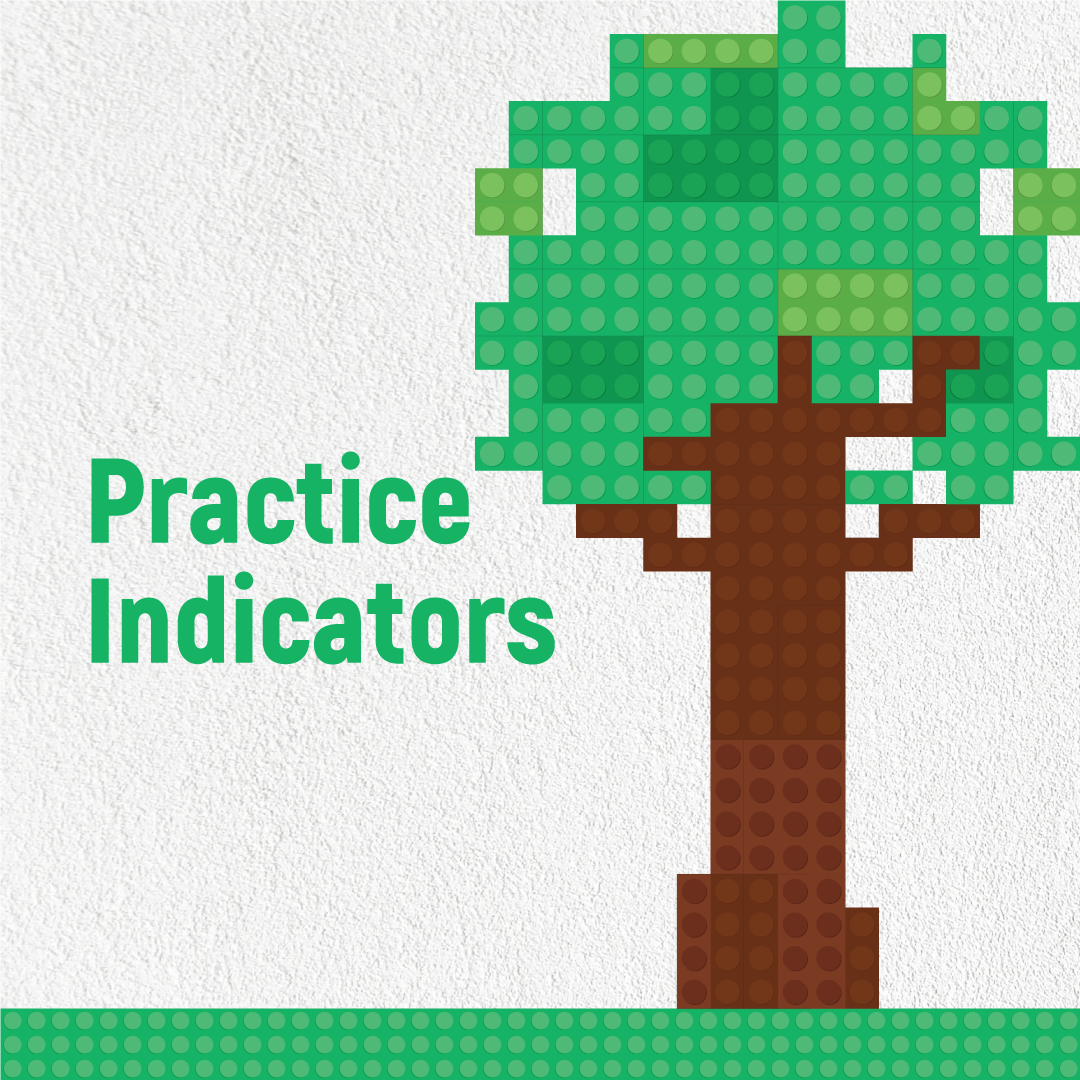 Practice
Indicators